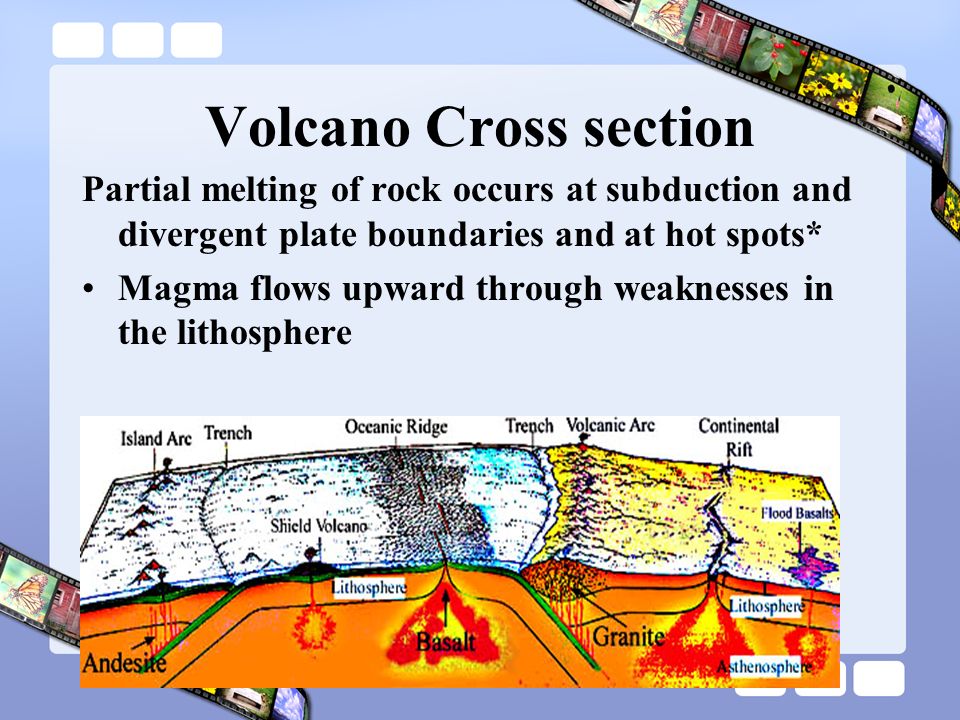 Volcano Cross section

Partial melting of rock occurs at subduction and divergent plate boundaries and at hot spots*

• Magma flows upward through weaknesses in the lithosphere

Island Arc
Trench
Oceanic Ridge
Trench
Volcanic Arc
Continental Rift
Shield Volcano
Flood Basalts
Lithosphere
Lithosphere
Andesite
Basalt
Granite
Asthenosphere